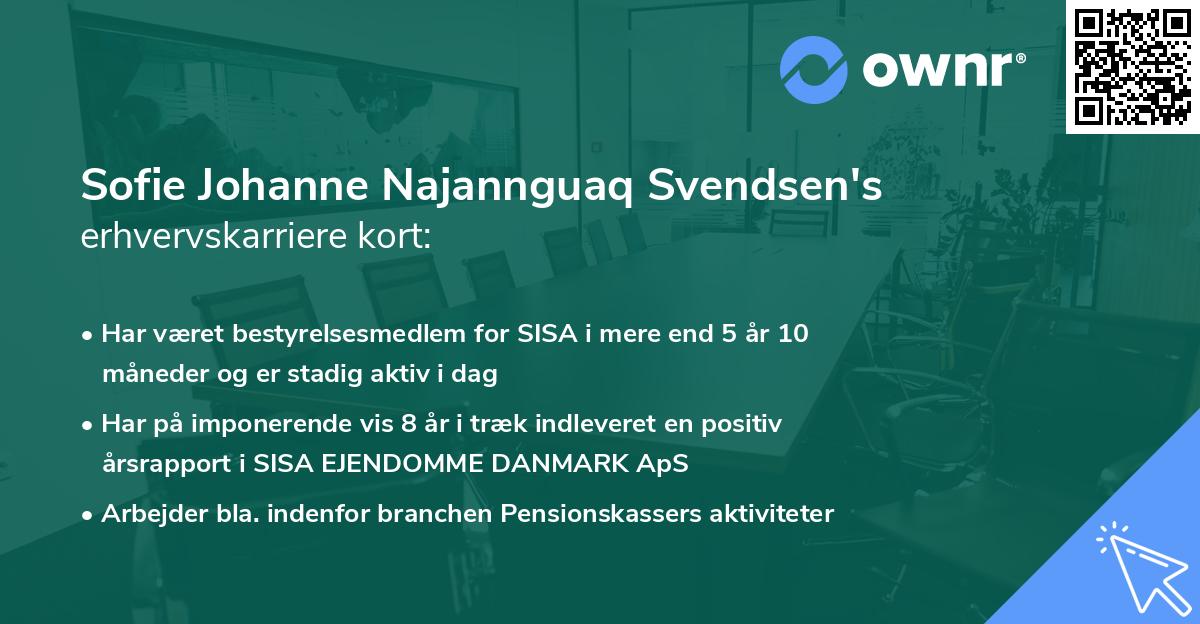 ownr®

Sofie Johanne Najannguaq Svendsen's
erhvervskarriere kort:

• Har været bestyrelsesmedlem for SISA i mere end 5 år 10 måneder og er stadig aktiv i dag
• Har på imponerende vis 8 år i træk indleveret en positiv årsrapport i SISA EJENDOMME DANMARK ApS
• Arbejder bla. indenfor branchen Pensionskassers aktiviteter